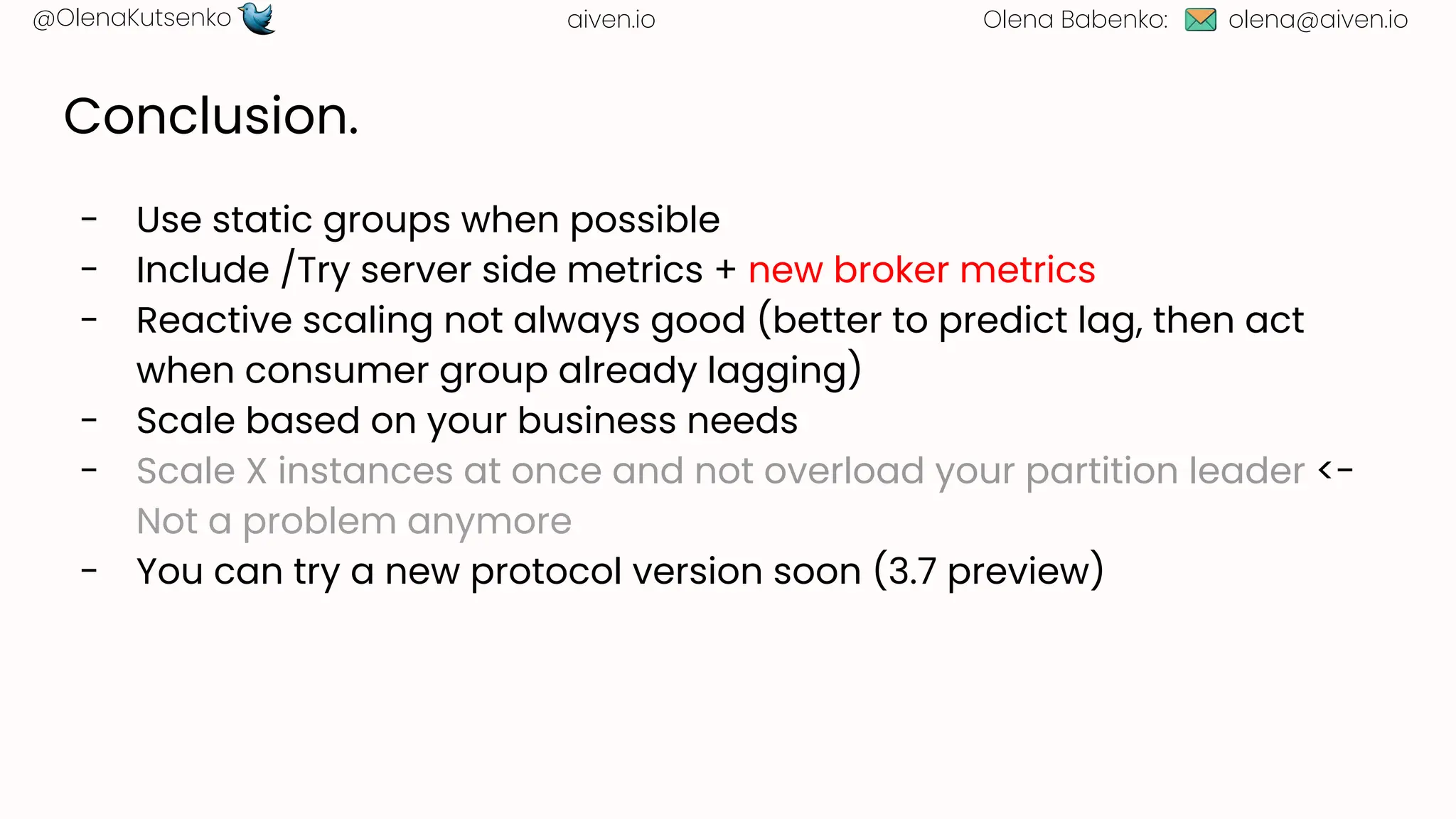 @OlenaKutsenko aiven.io Olena Babenko: olena@aiven.io

Conclusion.

- Use static groups when possible
- Include /Try server side metrics + new broker metrics
- Reactive scaling not always good (better to predict lag, then act when consumer group already lagging)
- Scale based on your business needs
- Scale X instances at once and not overload your partition leader <- Not a problem anymore
- You can try a new protocol version soon (3.7 preview)